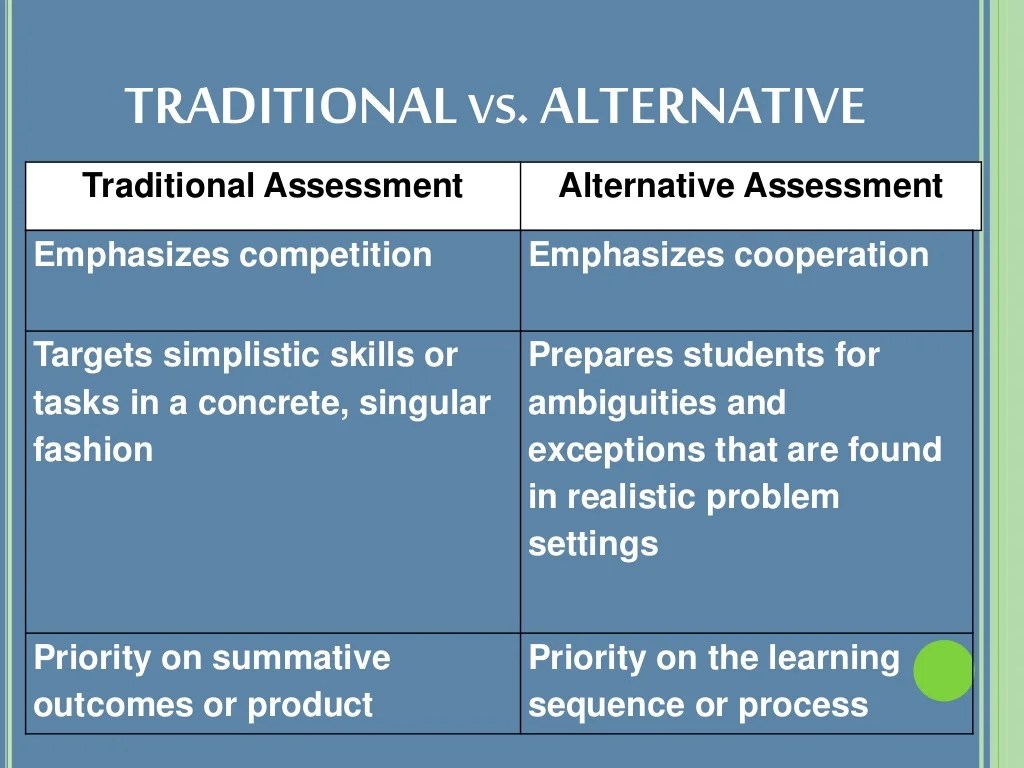 TRADITIONAL vs. ALTERNATIVE

| Traditional Assessment | Alternative Assessment |
|---|---|
| Emphasizes competition | Emphasizes cooperation |
| Targets simplistic skills or tasks in a concrete, singular fashion | Prepares students for ambiguities and exceptions that are found in realistic problem settings |
| Priority on summative outcomes or product | Priority on the learning sequence or process |